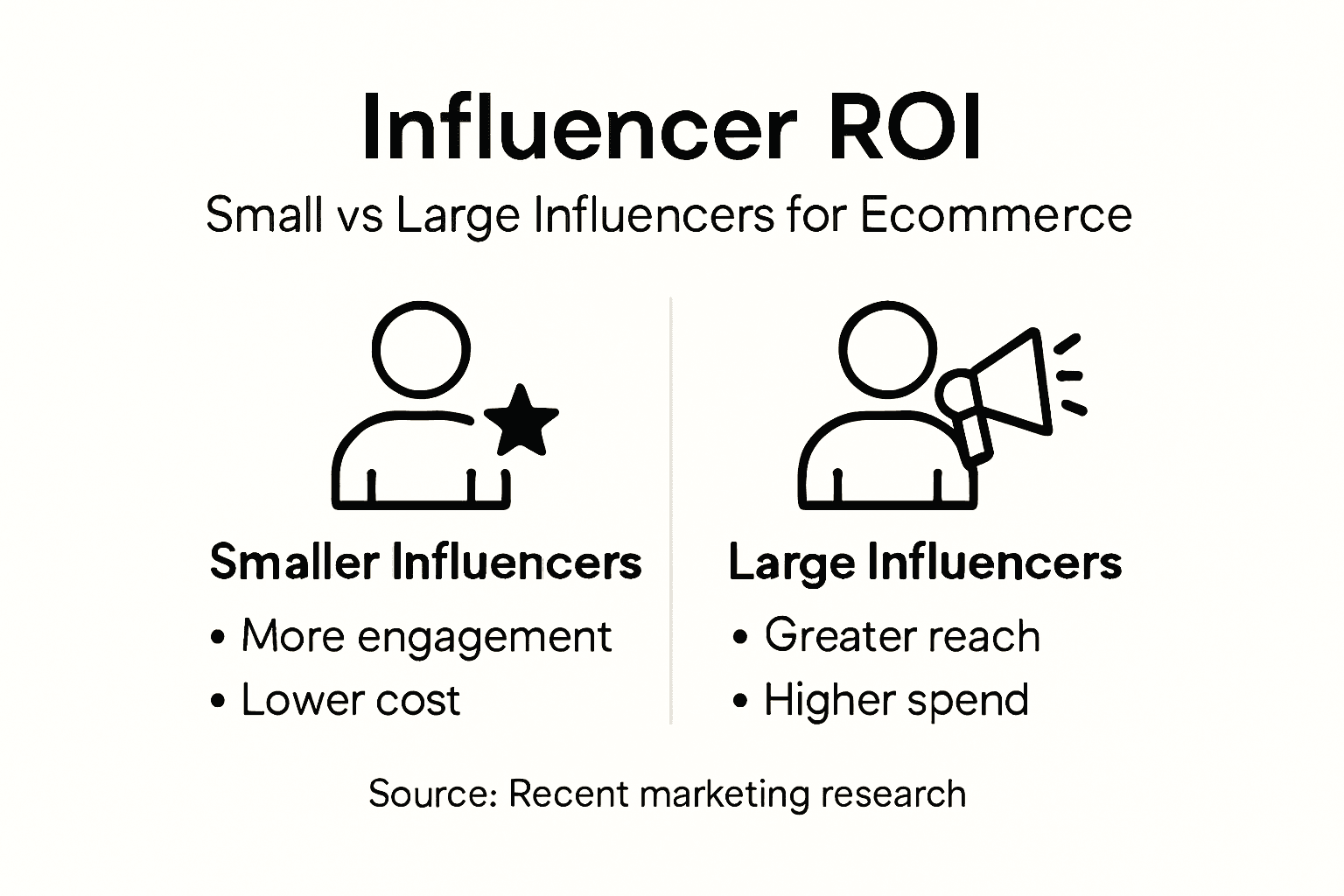 Influencer ROI

Small vs Large Influencers for Ecommerce

Smaller Influencers

• More engagement
• Lower cost

Large Influencers

• Greater reach
• Higher spend

Source: Recent marketing research